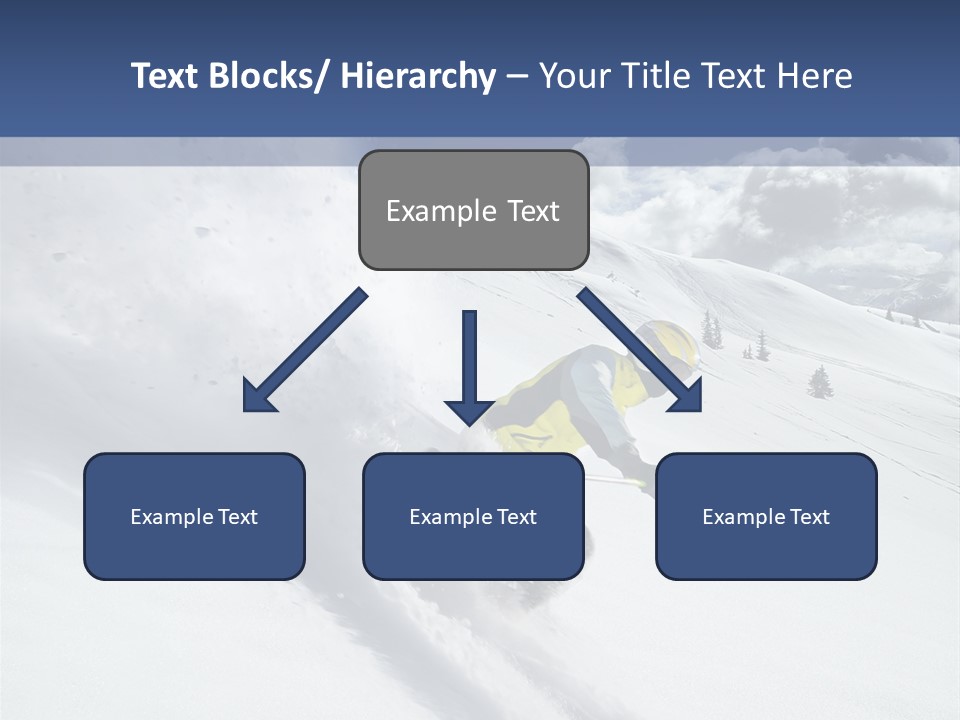 Text Blocks/ Hierarchy – Your Title Text Here

Example Text

Example Text

Example Text

Example Text